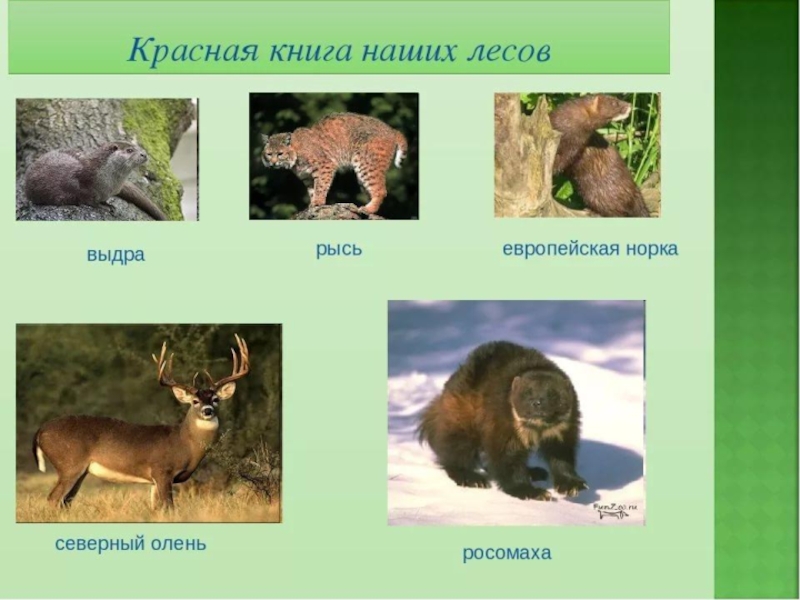 Красная книга наших лесов

выдра

рысь

европейская норка

северный олень

FunZoo.ru

росомаха